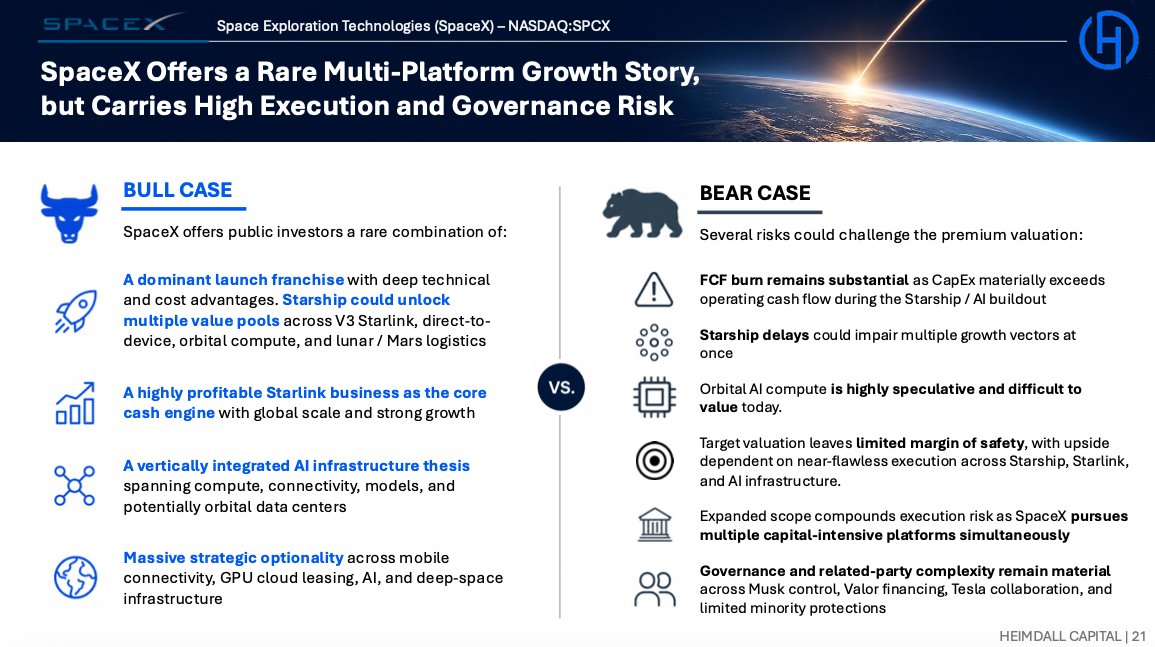 SPACEX

Space Exploration Technologies (SpaceX) – NASDAQ:SPCX

SpaceX Offers a Rare Multi-Platform Growth Story, but Carries High Execution and Governance Risk

BULL CASE

SpaceX offers public investors a rare combination of:

A dominant launch franchise with deep technical and cost advantages. Starship could unlock multiple value pools across V3 Starlink, direct-to-device, orbital compute, and lunar / Mars logistics

A highly profitable Starlink business as the core cash engine with global scale and strong growth

A vertically integrated AI infrastructure thesis spanning compute, connectivity, models, and potentially orbital data centers

Massive strategic optionality across mobile connectivity, GPU cloud leasing, AI, and deep-space infrastructure

VS.

BEAR CASE

Several risks could challenge the premium valuation:

FCF burn remains substantial as CapEx materially exceeds operating cash flow during the Starship / AI buildout

Starship delays could impair multiple growth vectors at once

Orbital AI compute is highly speculative and difficult to value today.

Target valuation leaves limited margin of safety, with upside dependent on near-flawless execution across Starship, Starlink, and AI infrastructure.

Expanded scope compounds execution risk as SpaceX pursues multiple capital-intensive platforms simultaneously

Governance and related-party complexity remain material across Musk control, Valor financing, Tesla collaboration, and limited minority protections

HEIMDALL CAPITAL | 21